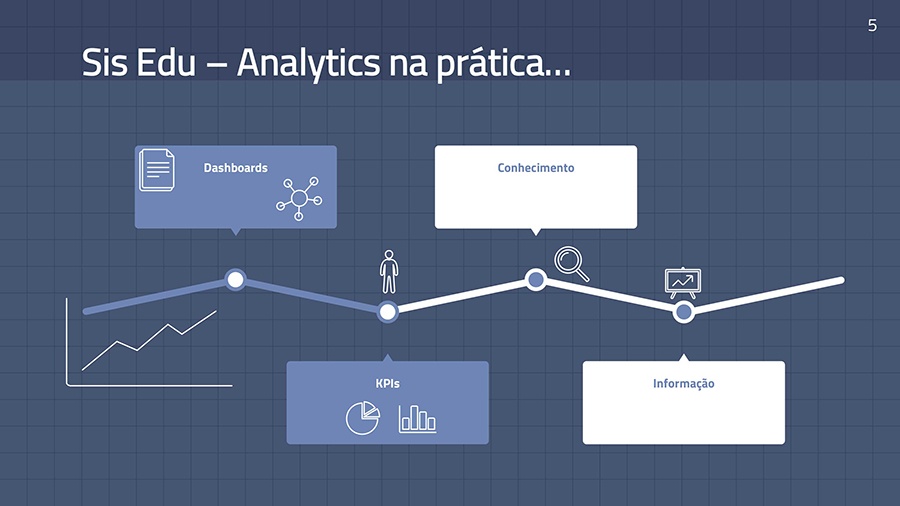 5

Sis Edu – Analytics na prática...

Dashboards

Conhecimento

KPIs

Informação